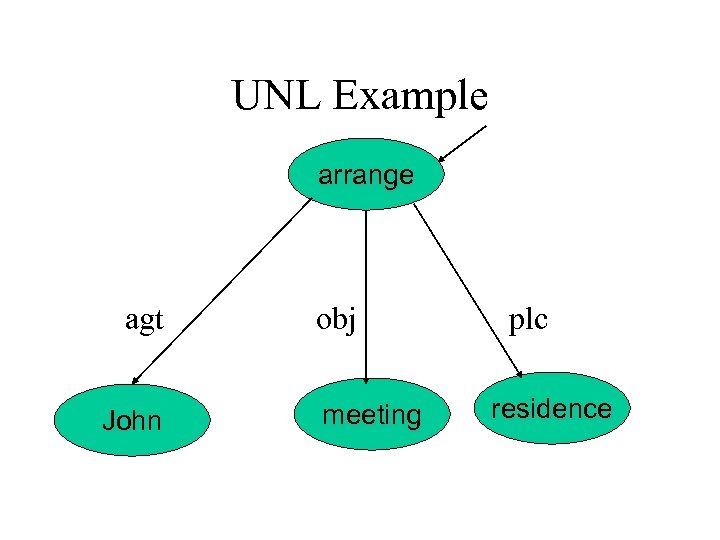 UNL Example

arrange

agt

obj

plc

John

meeting

residence